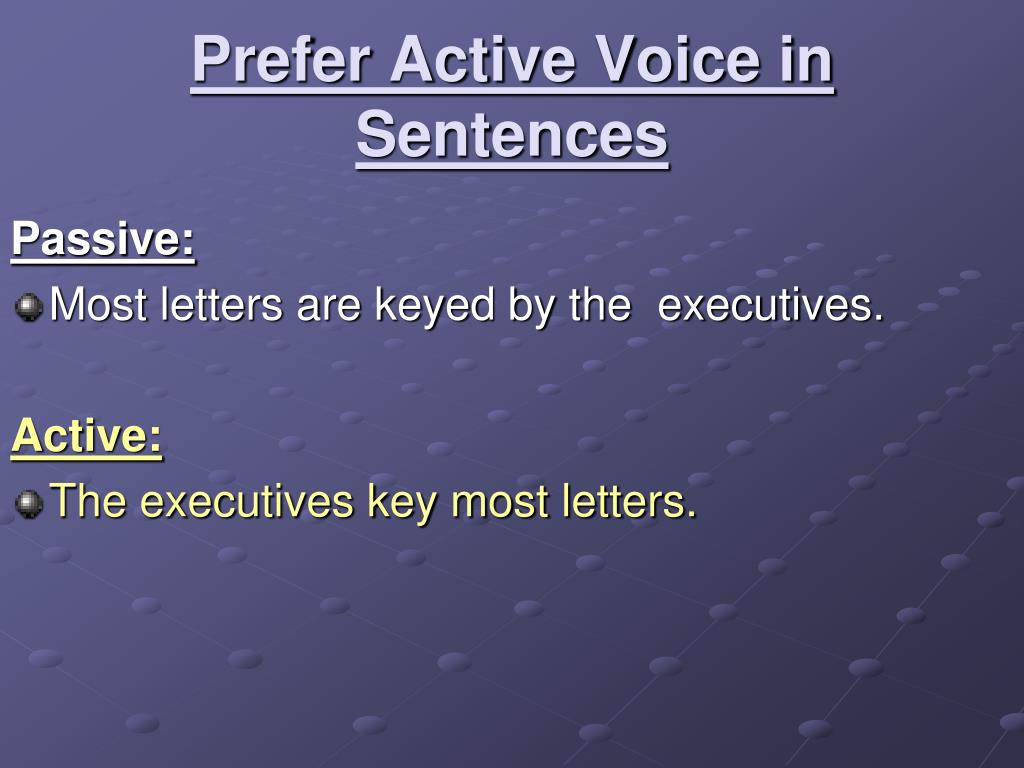 Prefer Active Voice in Sentences

Passive:

Most letters are keyed by the executives.

Active:

The executives key most letters.